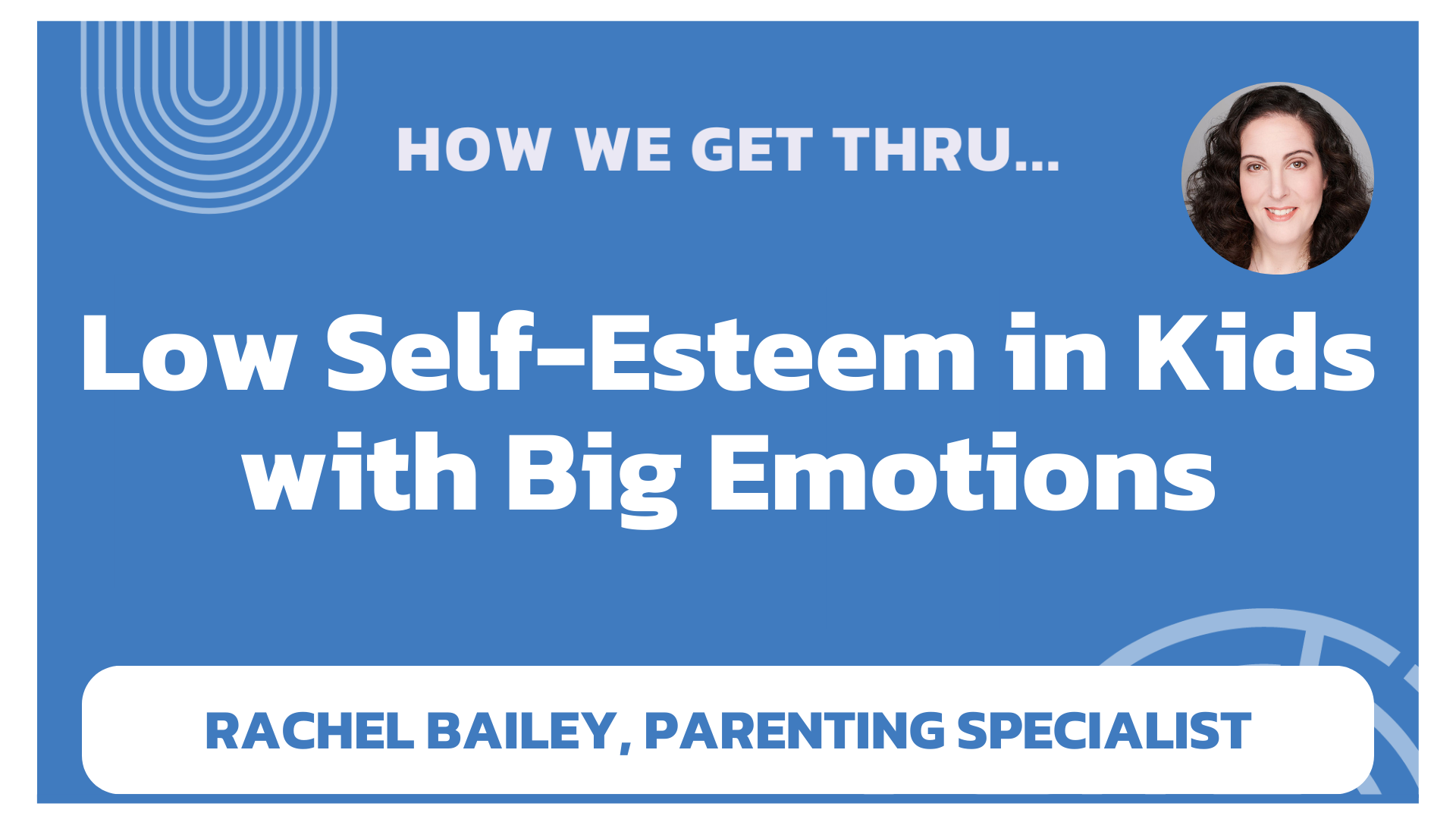 HOW WE GET THRU...

Low Self-Esteem in Kids with Big Emotions

RACHEL BAILEY, PARENTING SPECIALIST